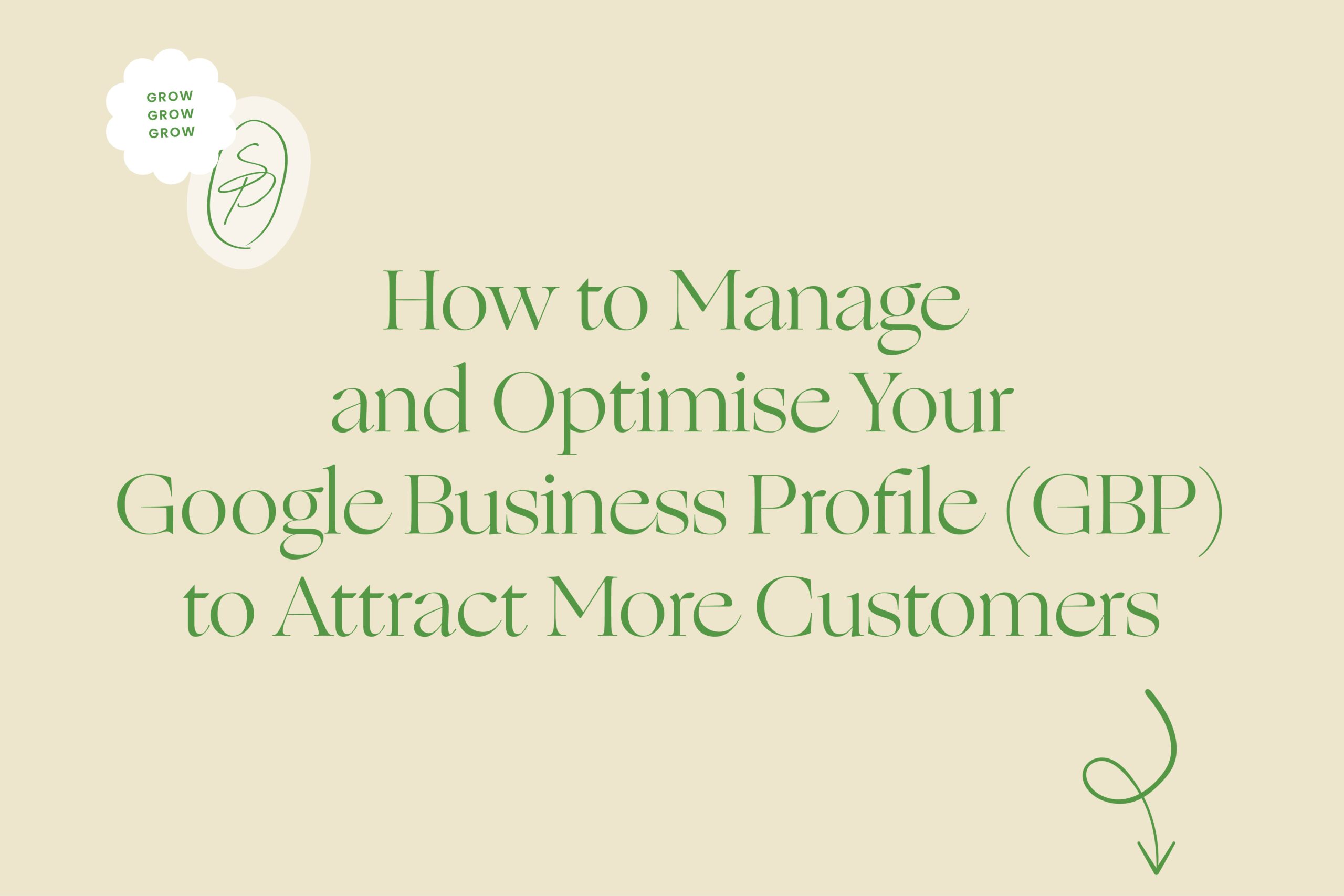 GROW
GROW
GROW

SP

How to Manage and Optimise Your Google Business Profile (GBP) to Attract More Customers